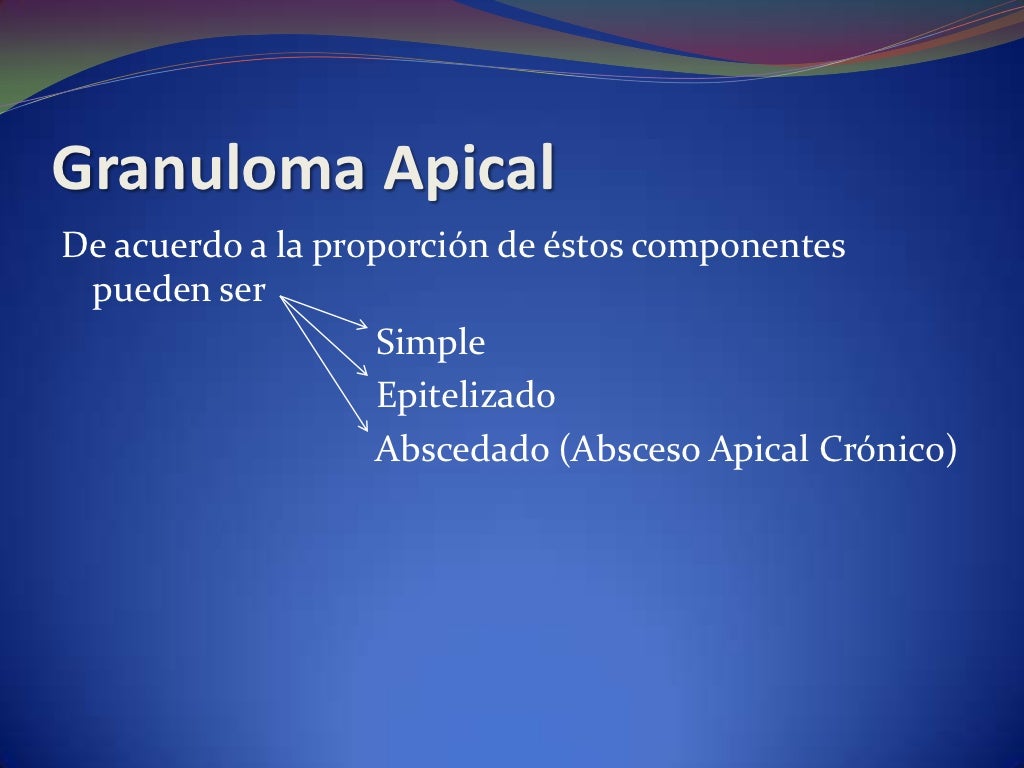 Granuloma Apical

De acuerdo a la proporción de éstos componentes pueden ser

Simple
Epitelizado
Abscedado (Absceso Apical Crónico)